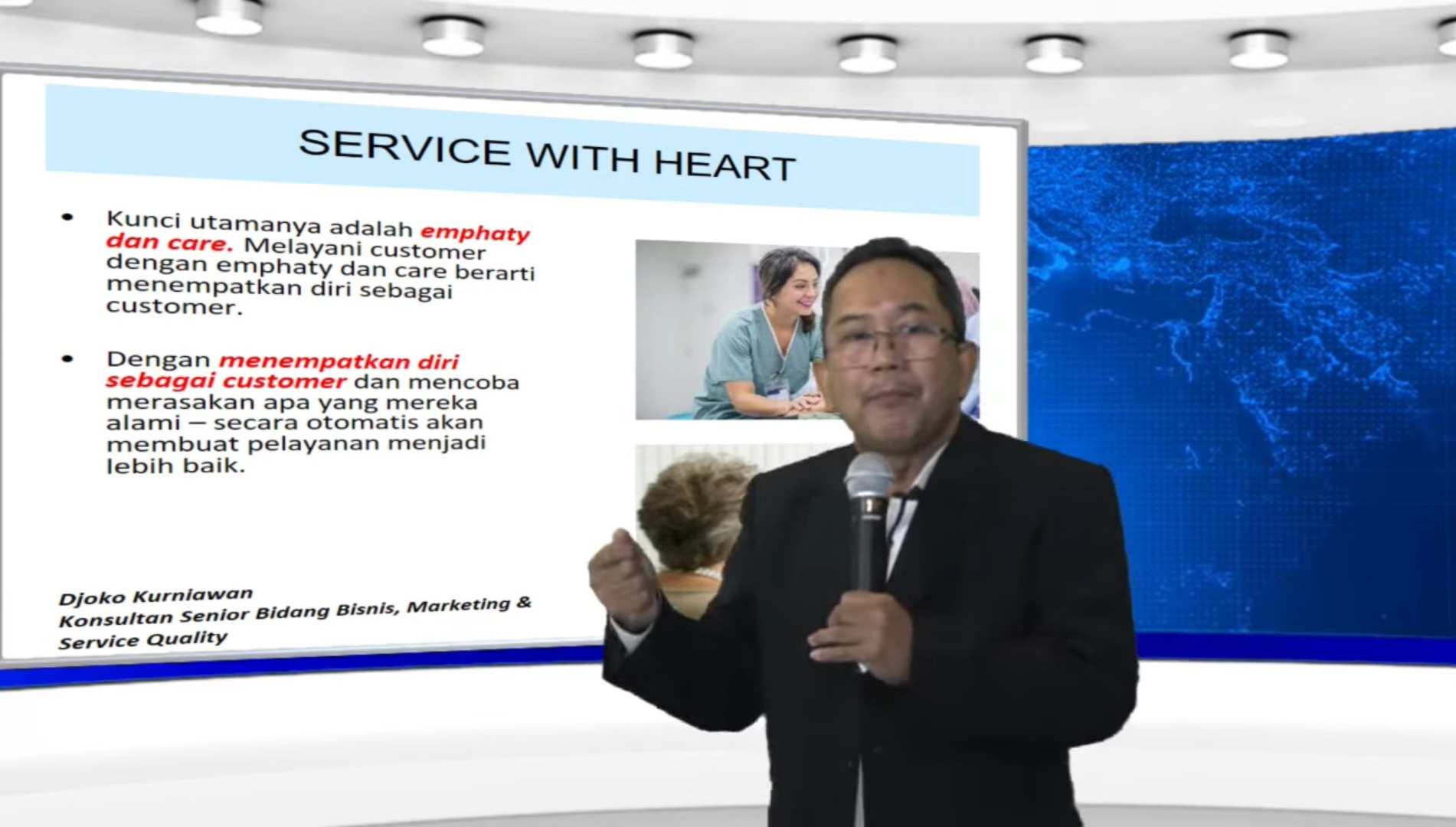 SERVICE WITH HEART

• Kunci utamanya adalah emphaty dan care. Melayani customer dengan emphaty dan care berarti menempatkan diri sebagai customer.

• Dengan menempatkan diri sebagai customer dan mencoba merasakan apa yang mereka alami – secara otomatis akan membuat pelayanan menjadi lebih baik.

Djoko Kurniawan
Konsultan Senior Bidang Bisnis, Marketing & Service Quality